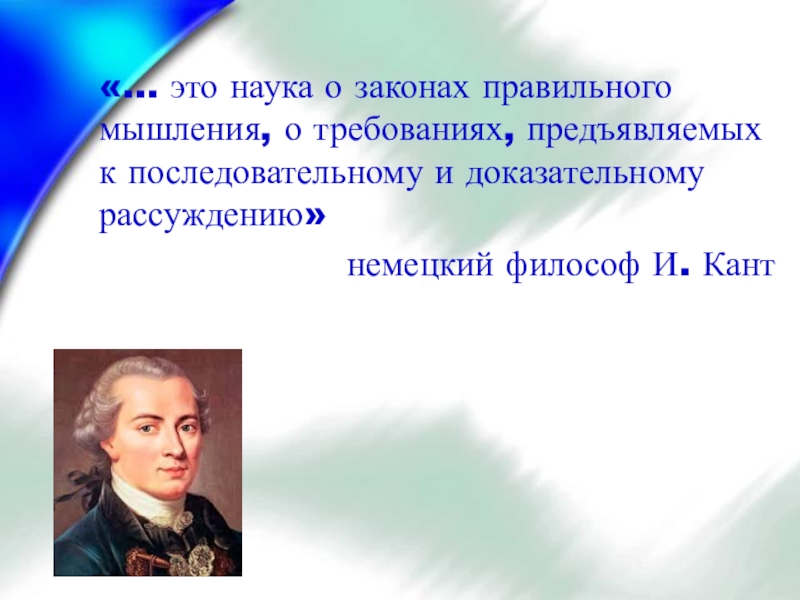 «… это наука о законах правильного мышления, о требованиях, предъявляемых к последовательному и доказательному рассуждению»

немецкий философ И. Кант